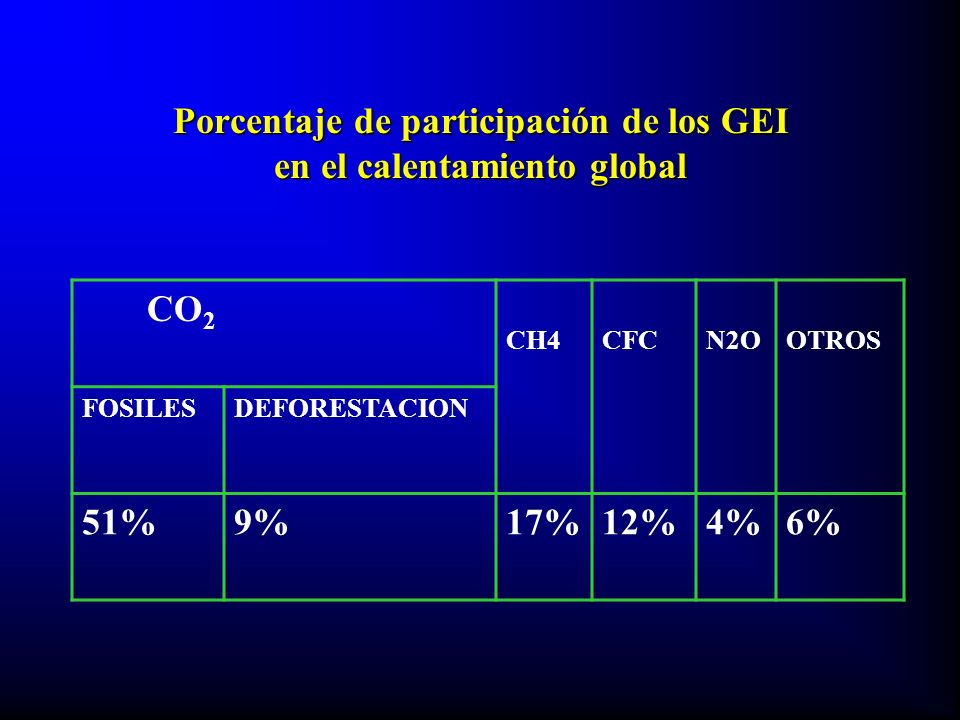 Porcentaje de participación de los GEI en el calentamiento global

| $CO_2$ | | CH4 | CFC | N2O | OTROS |
|---|---|---|---|---|---|
| FOSILES | DEFORESTACION | | | | |
| 51% | 9% | 17% | 12% | 4% | 6% |